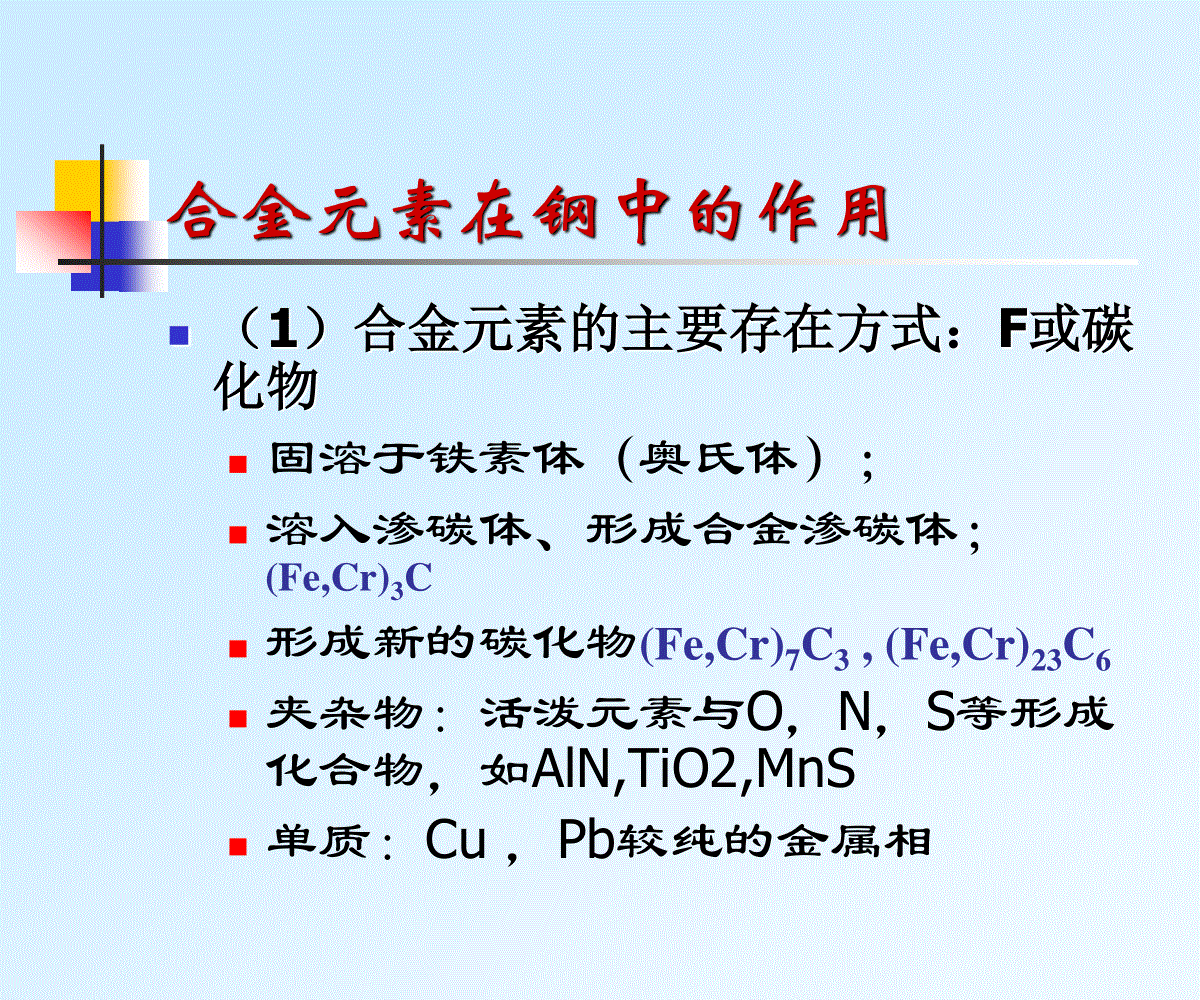 合金元素在钢中的作用

（1）合金元素的主要存在方式：F或碳化物

固溶于铁素体（奥氏体）；

溶入渗碳体、形成合金渗碳体；$(Fe,Cr)_3C$

形成新的碳化物$(Fe,Cr)_7C_3$ , $(Fe,Cr)_{23}C_6$

夹杂物：活泼元素与O，N，S等形成化合物，如AlN,TiO2,MnS

单质：Cu，Pb较纯的金属相